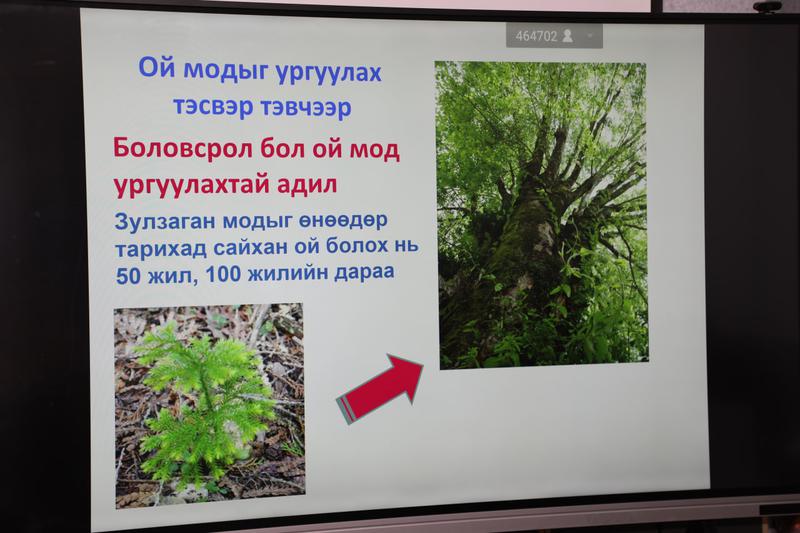 464702

Ой модыг ургуулах тэсвэр тэвчээр

Боловсрол бол ой мод ургуулахтай адил

Зулзаган модыг өнөөдөр тарихад сайхан ой болох нь 50 жил, 100 жилийн дараа